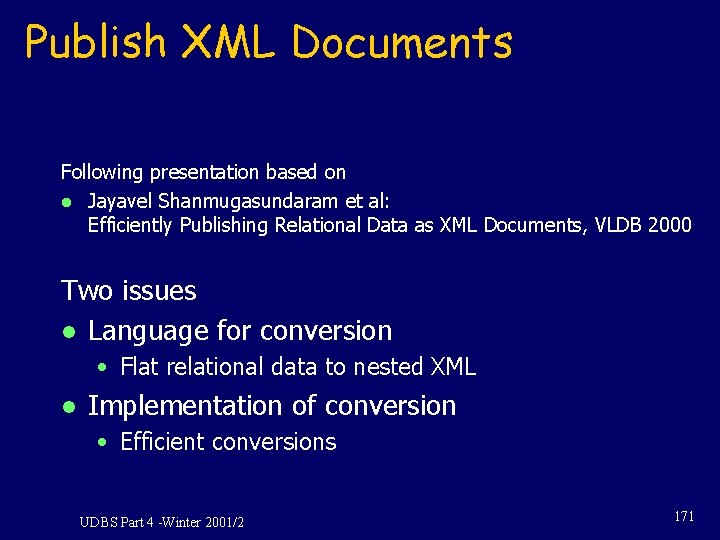 Publish XML Documents

Following presentation based on

- Jayavel Shanmugasundaram et al: Efficiently Publishing Relational Data as XML Documents, VLDB 2000

Two issues

- Language for conversion
  - Flat relational data to nested XML
- Implementation of conversion
  - Efficient conversions

UDBS Part 4 -Winter 2001/2

171